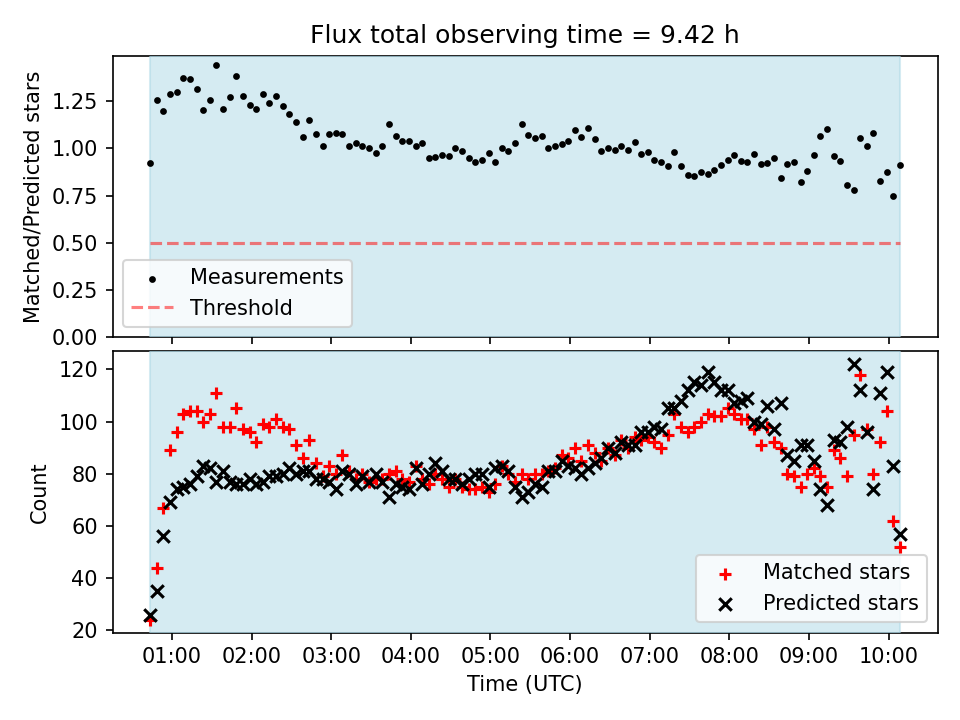 Flux total observing time = 9.42 h

Matched/Predicted stars

1.25
1.00
0.75
0.50
0.25
0.00

Measurements
Threshold

Count

120
100
80
60
40
20

Matched stars
Predicted stars

01:00 02:00 03:00 04:00 05:00 06:00 07:00 08:00 09:00 10:00

Time (UTC)